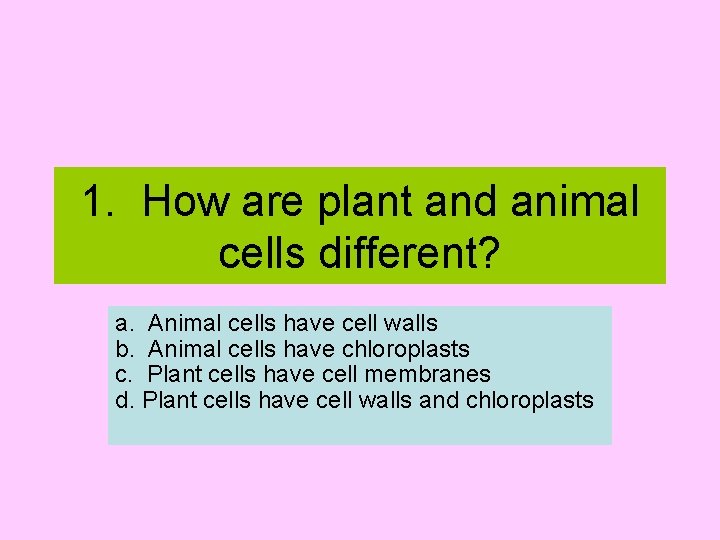 1. How are plant and animal cells different?

a. Animal cells have cell walls
b. Animal cells have chloroplasts
c. Plant cells have cell membranes
d. Plant cells have cell walls and chloroplasts